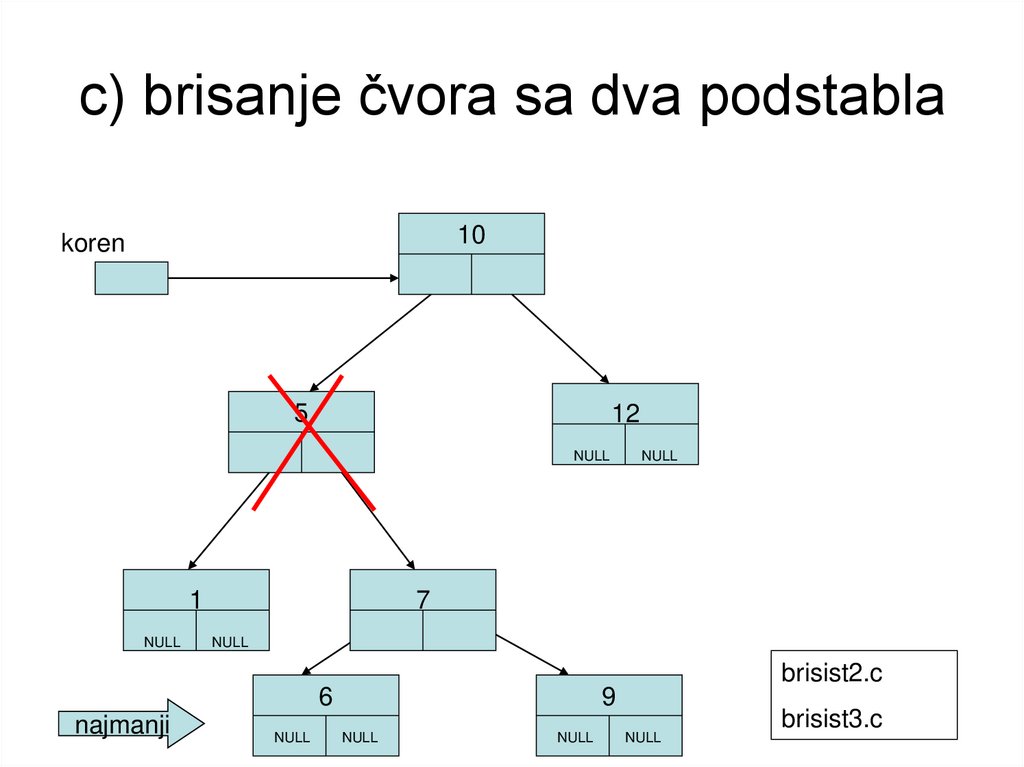 c) brisanje čvora sa dva podstabla

koren

10

5

12

NULL NULL

1

NULL NULL

7

6

NULL NULL

9

NULL NULL

najmanji

brisist2.c

brisist3.c